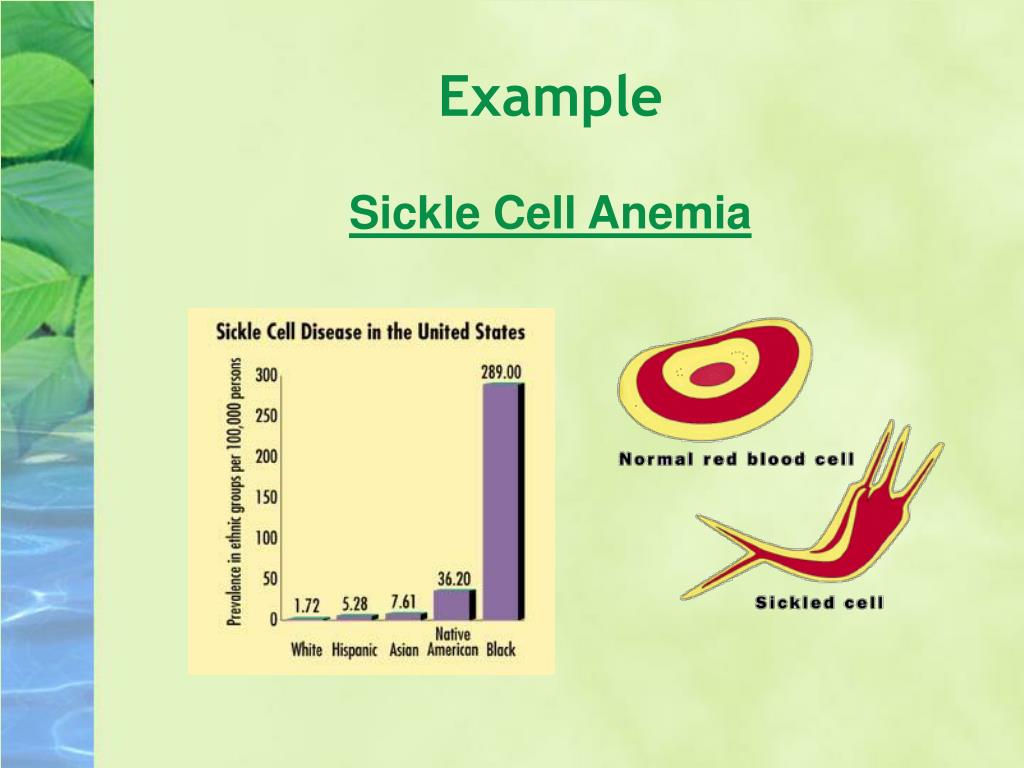 Example

Sickle Cell Anemia

Sickle Cell Disease in the United States

Prevalence in ethnic groups per 100,000 persons

300
250
200
150
100
50
0

1.72
5.28
7.61
36.20
289.00

White
Hispanic
Asian
Native American
Black

Normal red blood cell

Sickled cell